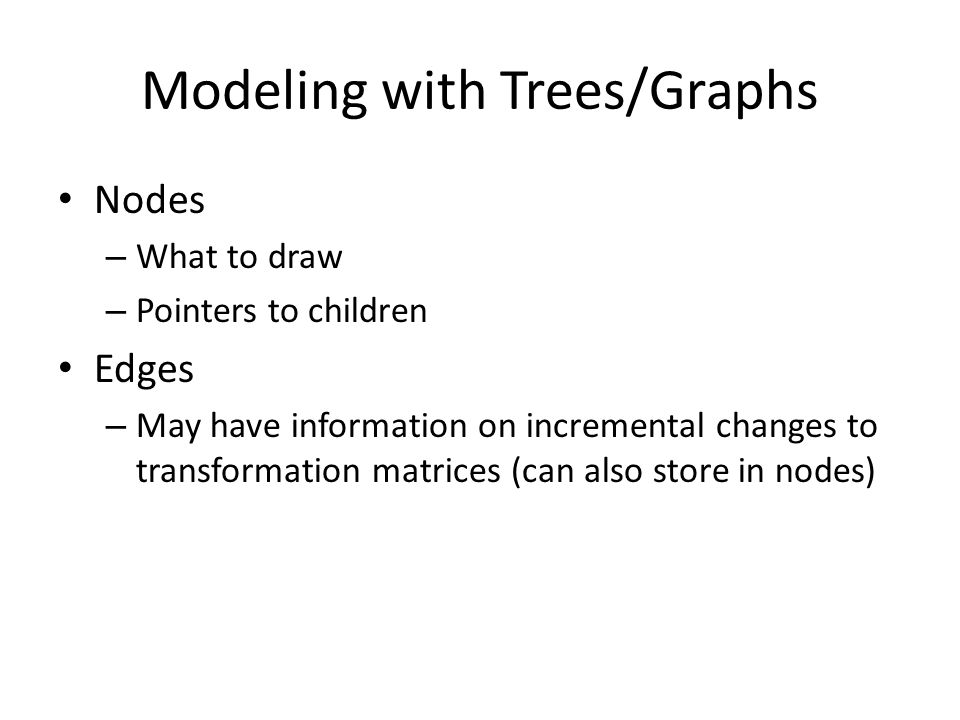 Modeling with Trees/Graphs

• Nodes
 – What to draw
 – Pointers to children
• Edges
 – May have information on incremental changes to transformation matrices (can also store in nodes)